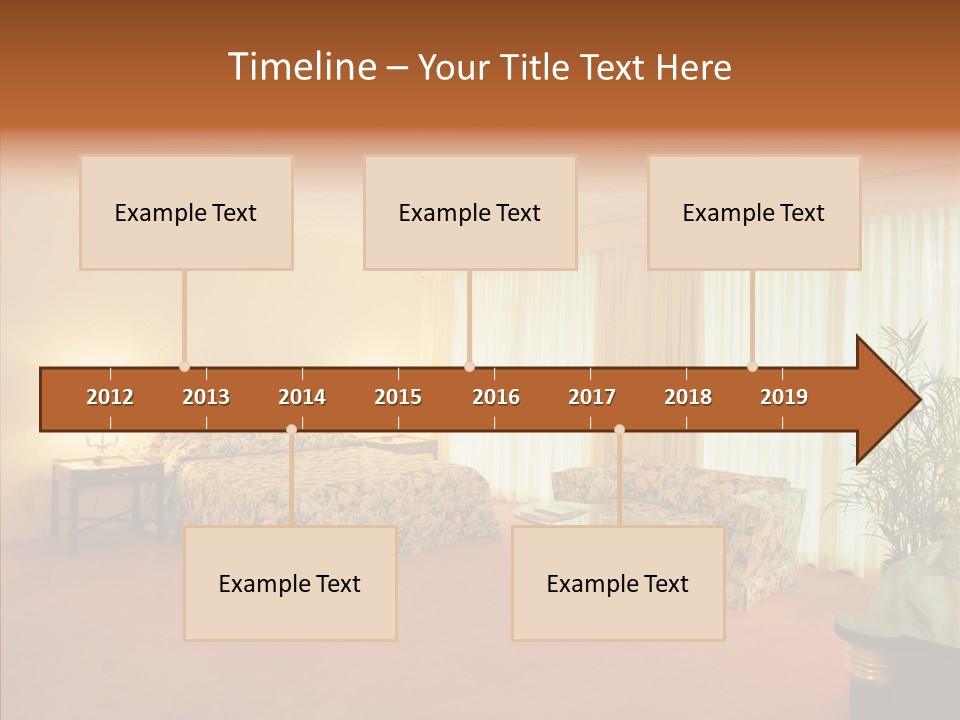 Timeline – Your Title Text Here

Example Text

Example Text

Example Text

2012 2013 2014 2015 2016 2017 2018 2019

Example Text

Example Text